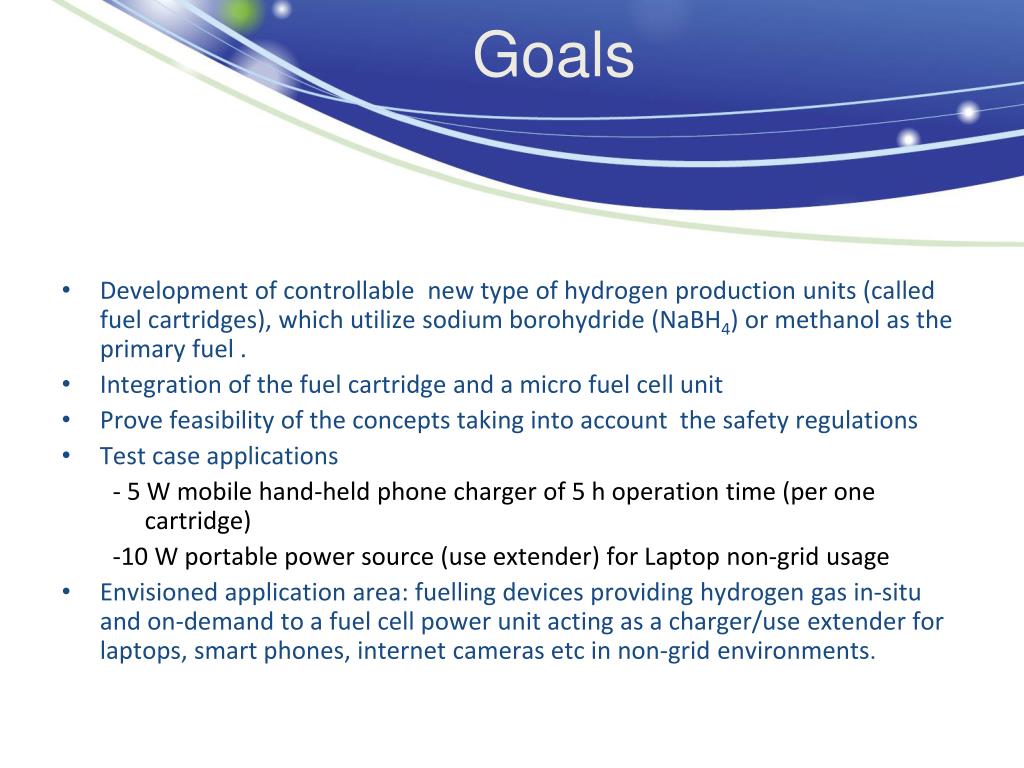 Goals

• Development of controllable new type of hydrogen production units (called fuel cartridges), which utilize sodium borohydride ($NaBH_4$) or methanol as the primary fuel .
• Integration of the fuel cartridge and a micro fuel cell unit
• Prove feasibility of the concepts taking into account the safety regulations
• Test case applications
- 5 W mobile hand-held phone charger of 5 h operation time (per one cartridge)
-10 W portable power source (use extender) for Laptop non-grid usage
• Envisioned application area: fuelling devices providing hydrogen gas in-situ and on-demand to a fuel cell power unit acting as a charger/use extender for laptops, smart phones, internet cameras etc in non-grid environments.